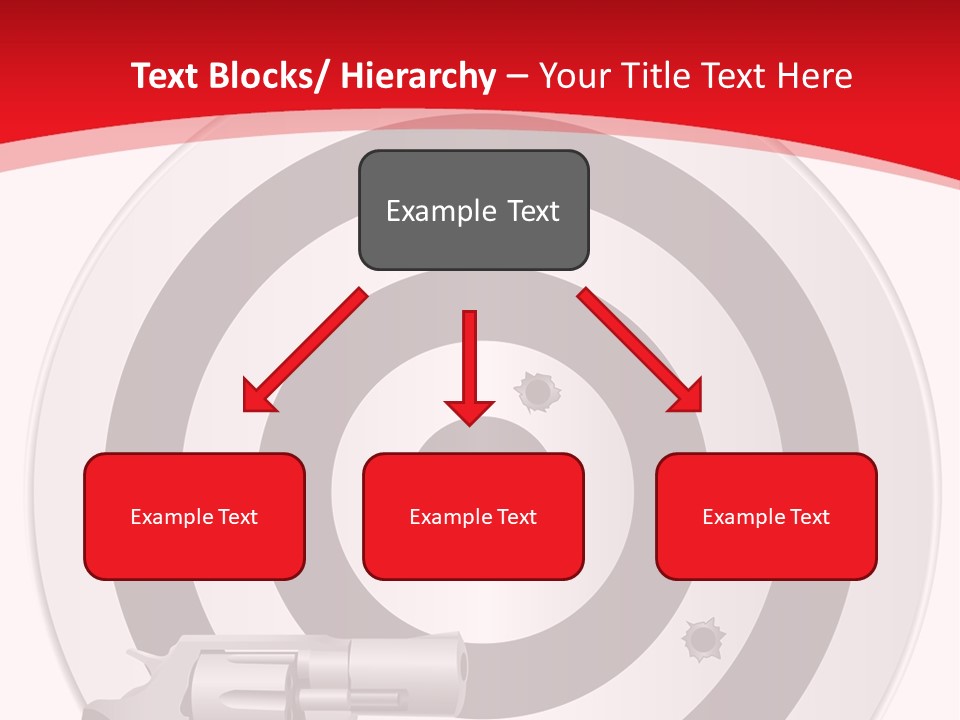 Text Blocks/ Hierarchy – Your Title Text Here

Example Text

Example Text

Example Text

Example Text